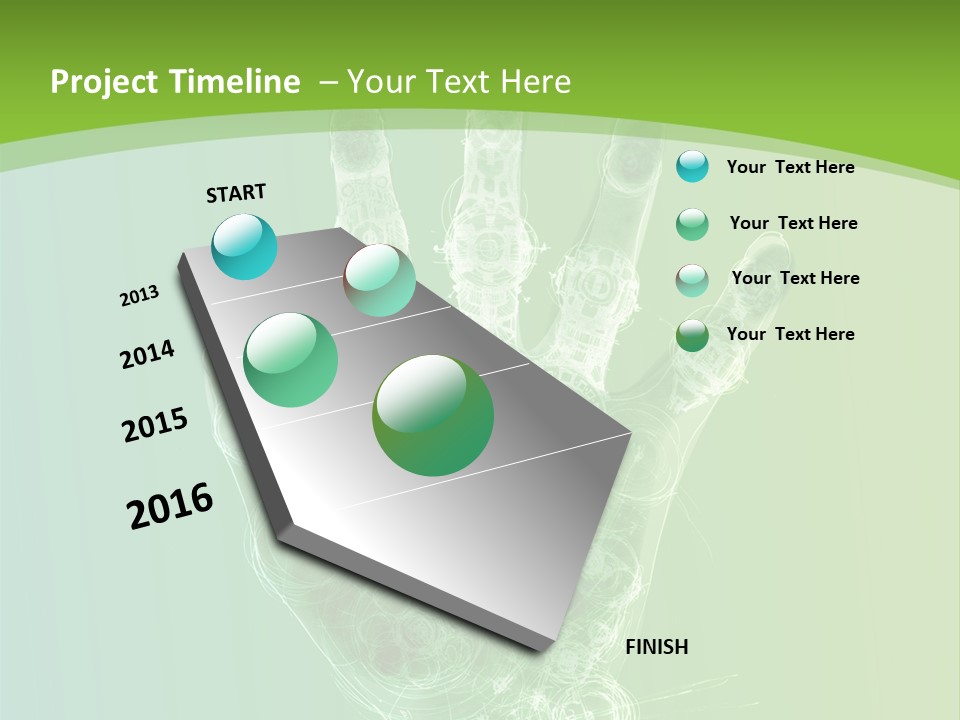 Project Timeline – Your Text Here

START

2013

2014

2015

2016

FINISH

Your Text Here

Your Text Here

Your Text Here

Your Text Here